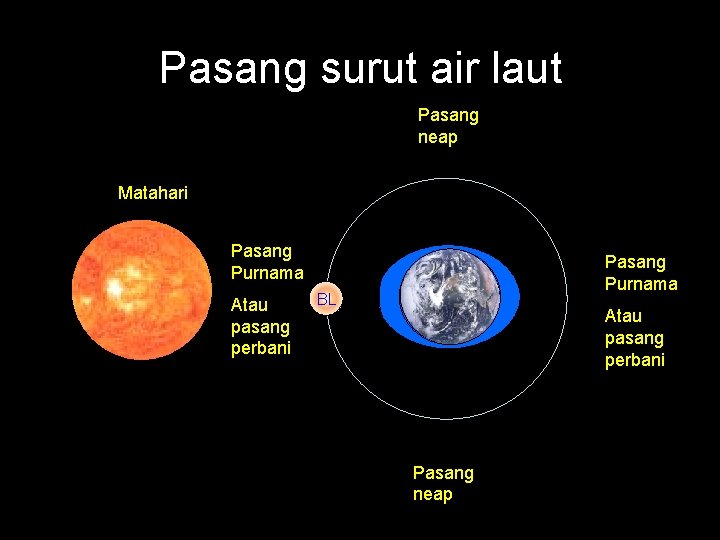 Pasang surut air laut

Pasang neap

Matahari

Pasang Purnama

Atau pasang perbani

BL

Pasang Purnama

Atau pasang perbani

Pasang neap